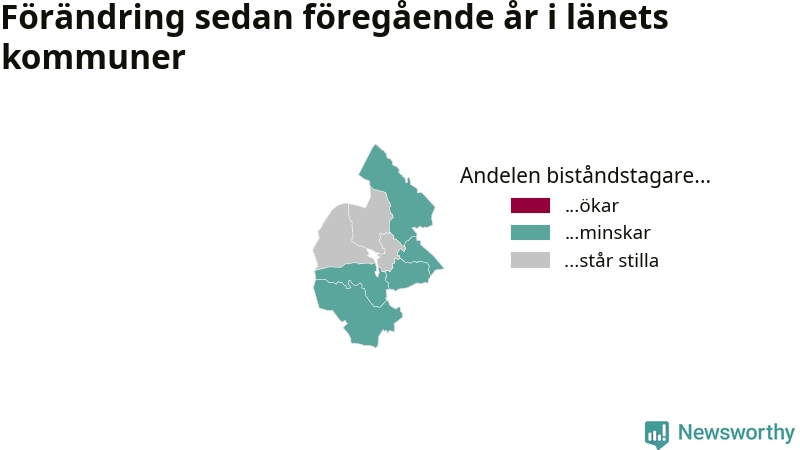 Förändring sedan föregående år i länets kommuner

Andelen biståndstagare...
...ökar
...minskar
...står stilla

Newsworthy